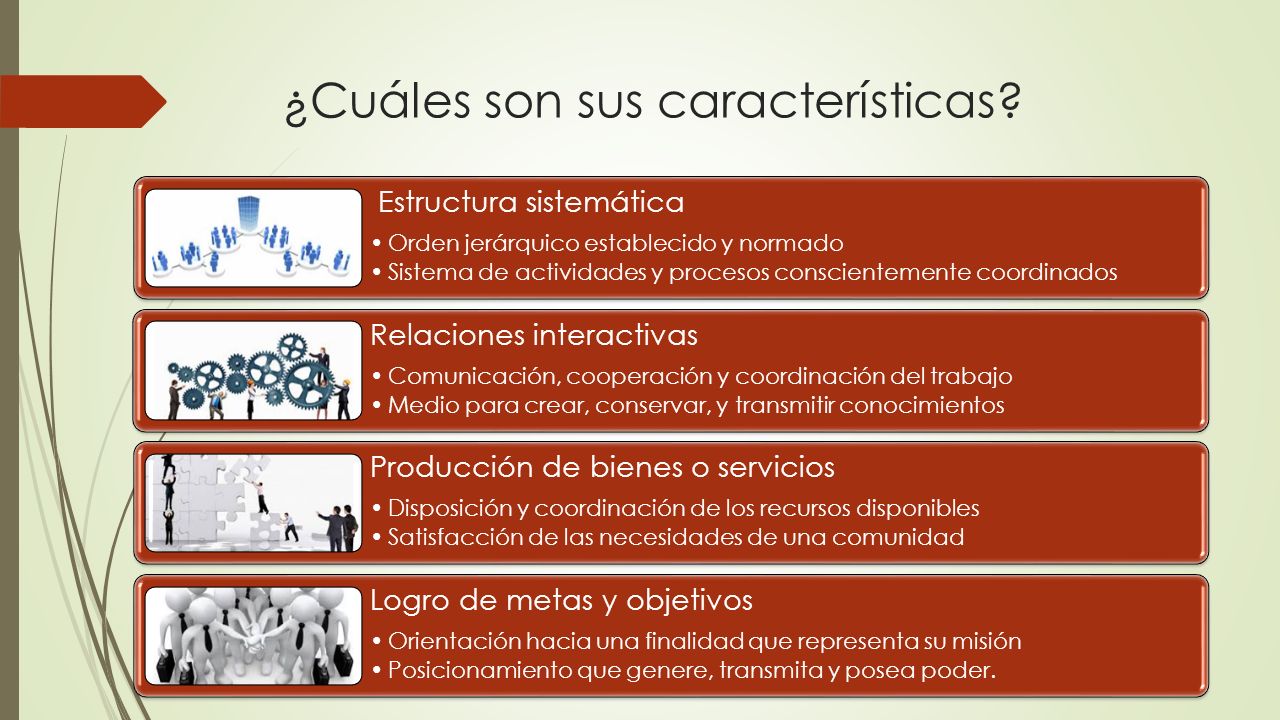 ¿Cuáles son sus características?

Estructura sistemática

• Orden jerárquico establecido y normado
• Sistema de actividades y procesos conscientemente coordinados

Relaciones interactivas

• Comunicación, cooperación y coordinación del trabajo
• Medio para crear, conservar, y transmitir conocimientos

Producción de bienes o servicios

• Disposición y coordinación de los recursos disponibles
• Satisfacción de las necesidades de una comunidad

Logro de metas y objetivos

• Orientación hacia una finalidad que representa su misión
• Posicionamiento que genere, transmita y posea poder.